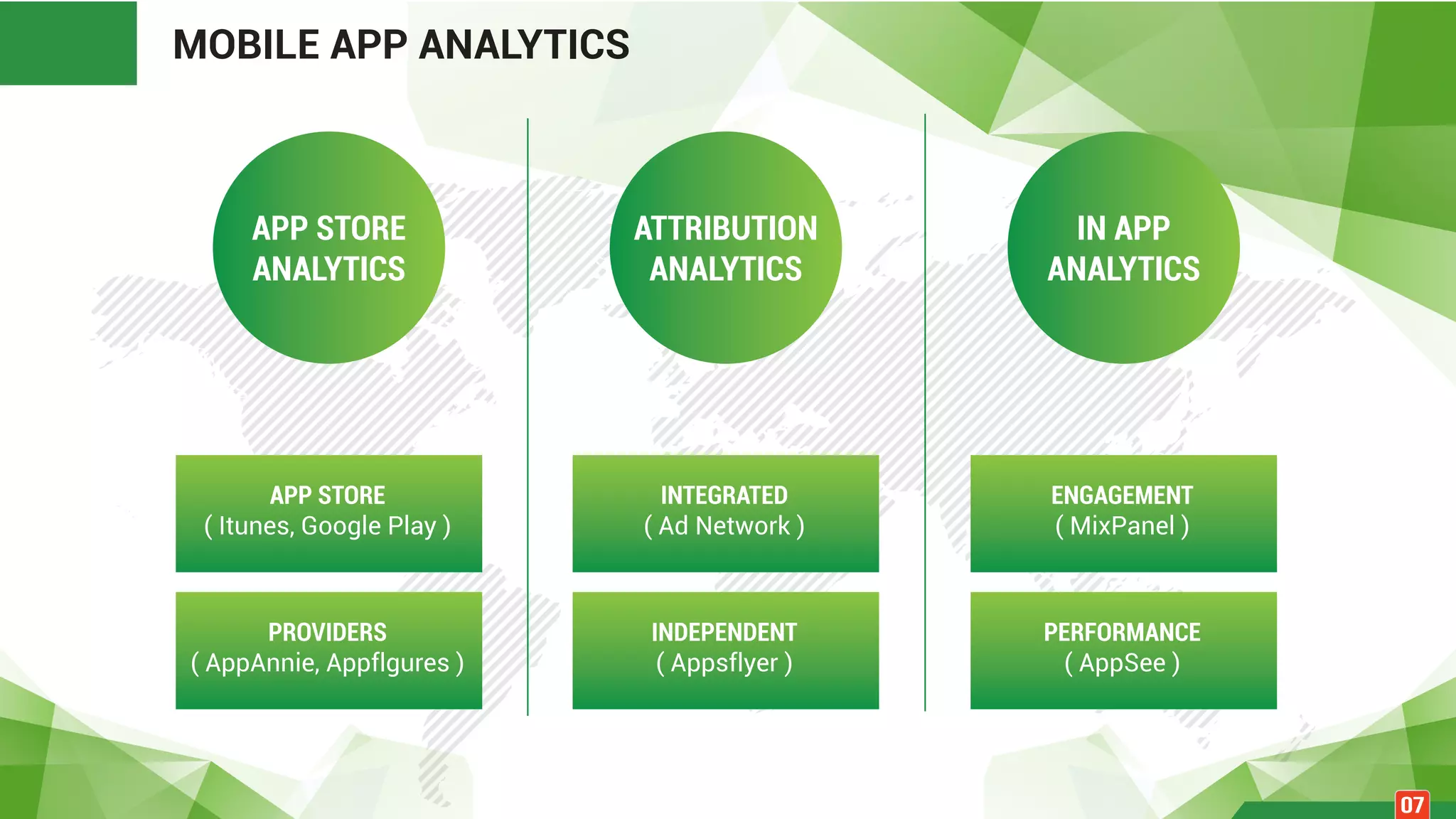 MOBILE APP ANALYTICS

APP STORE ANALYTICS

APP STORE
( Itunes, Google Play )

PROVIDERS
( AppAnnie, Appflgures )

ATTRIBUTION ANALYTICS

INTEGRATED
( Ad Network )

INDEPENDENT
( Appsflyer )

IN APP ANALYTICS

ENGAGEMENT
( MixPanel )

PERFORMANCE
( AppSee )

07